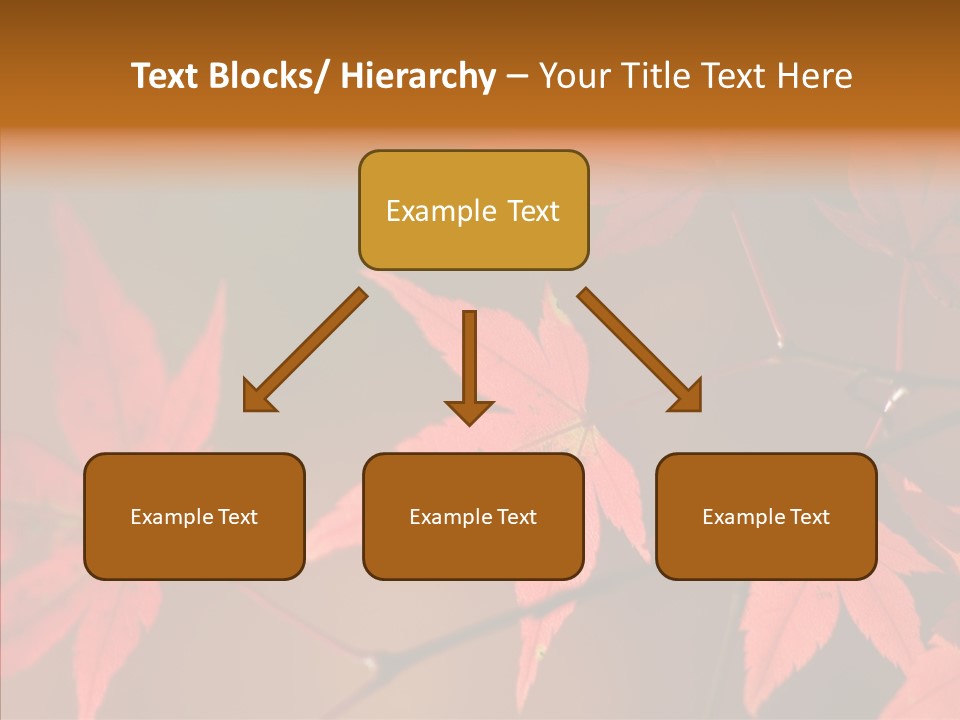 Text Blocks/ Hierarchy – Your Title Text Here

Example Text

Example Text

Example Text

Example Text